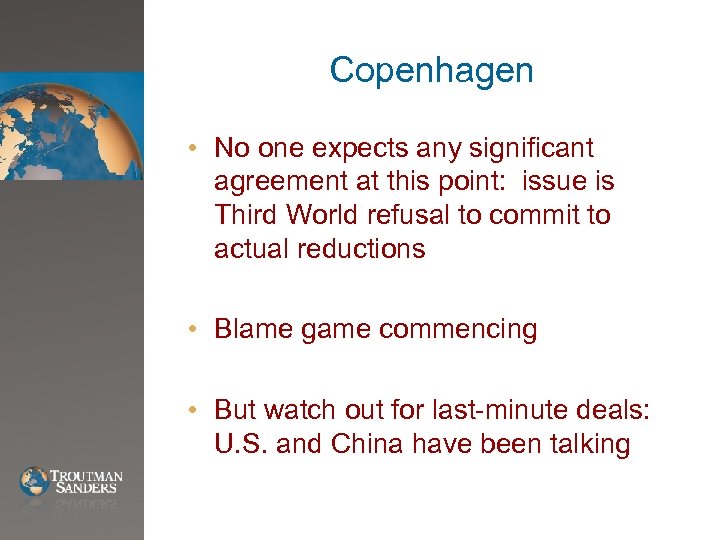 Copenhagen

• No one expects any significant agreement at this point: issue is Third World refusal to commit to actual reductions

• Blame game commencing

• But watch out for last-minute deals: U.S. and China have been talking

TROUTMAN SANDERS